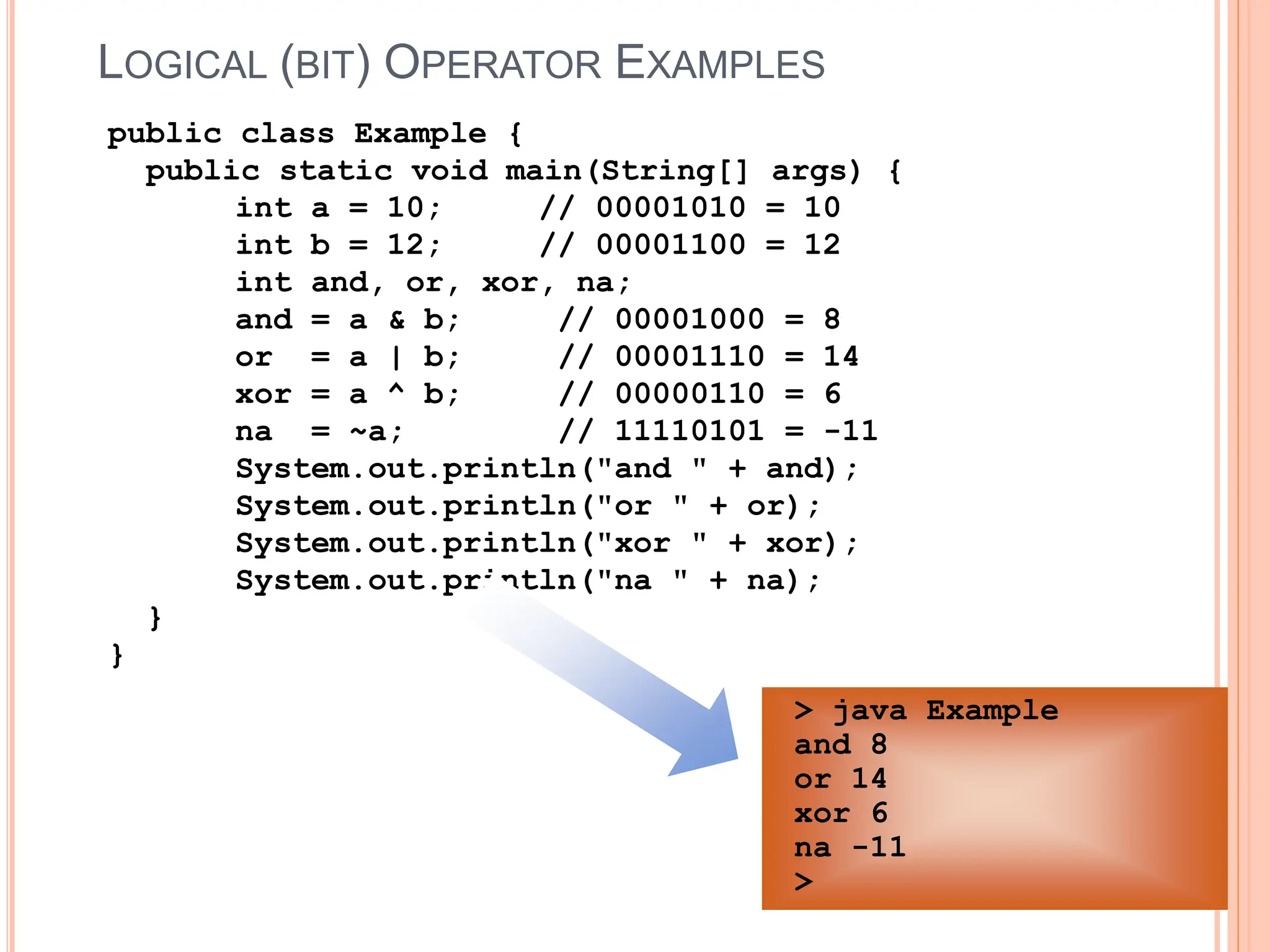 LOGICAL (BIT) OPERATOR EXAMPLES

public class Example {
  public static void main(String[] args) {
    int a = 10;     // 00001010 = 10
    int b = 12;     // 00001100 = 12
    int and, or, xor, na;
    and = a & b;     // 00001000 = 8
    or  = a | b;     // 00001110 = 14
    xor = a ^ b;     // 00000110 = 6
    na  = ~a;        // 11110101 = -11
    System.out.println("and " + and);
    System.out.println("or " + or);
    System.out.println("xor " + xor);
    System.out.println("na " + na);
  }
}

> java Example
and 8
or 14
xor 6
na -11
>